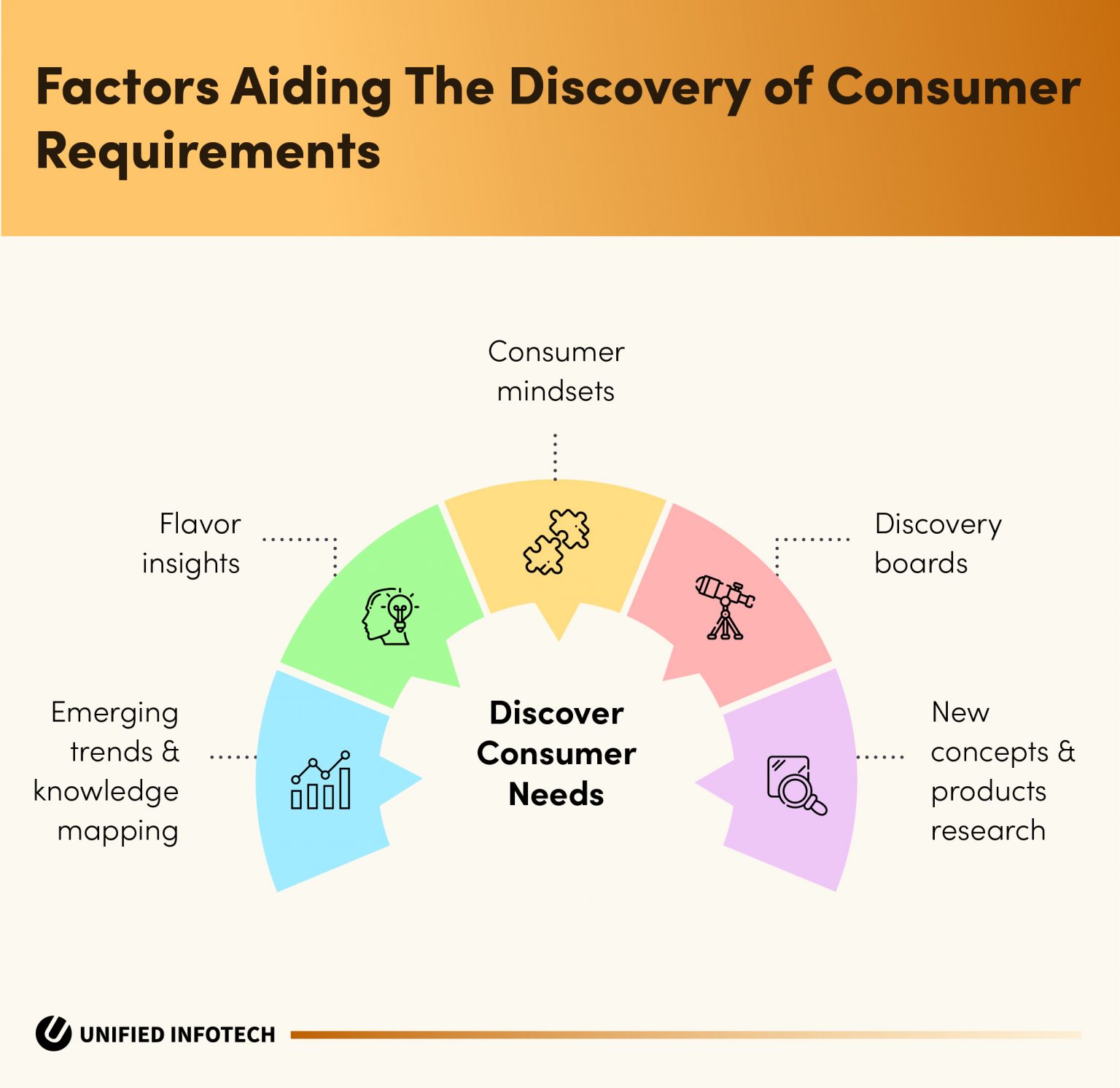 Factors Aiding The Discovery of Consumer Requirements

Consumer mindsets

Flavor insights

Discovery boards

Emerging trends & knowledge mapping

Discover Consumer Needs

New concepts & products research

UNIFIED INFOTECH